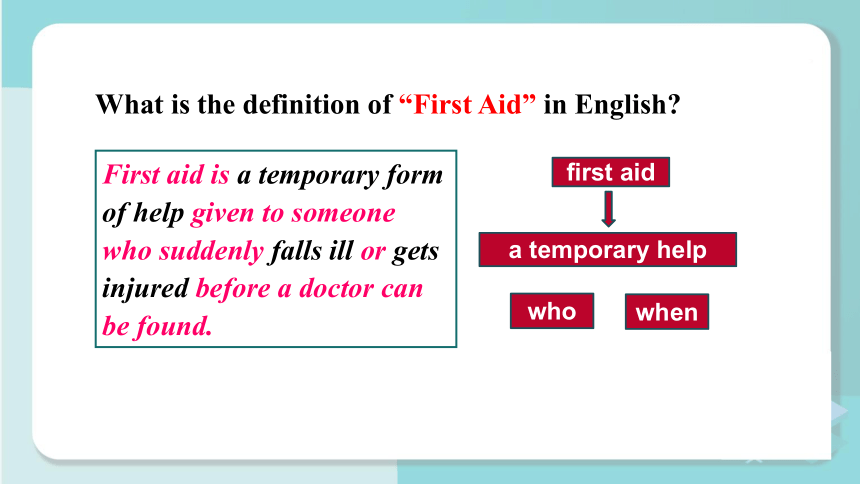 What is the definition of “First Aid” in English?

First aid is a temporary form of help given to someone who suddenly falls ill or gets injured before a doctor can be found.

first aid

a temporary help

who

when